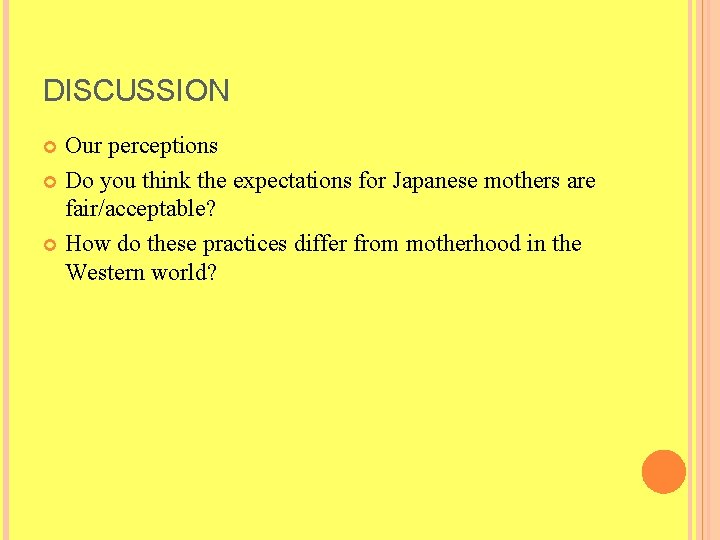 DISCUSSION

Our perceptions

Do you think the expectations for Japanese mothers are fair/acceptable?

How do these practices differ from motherhood in the Western world?